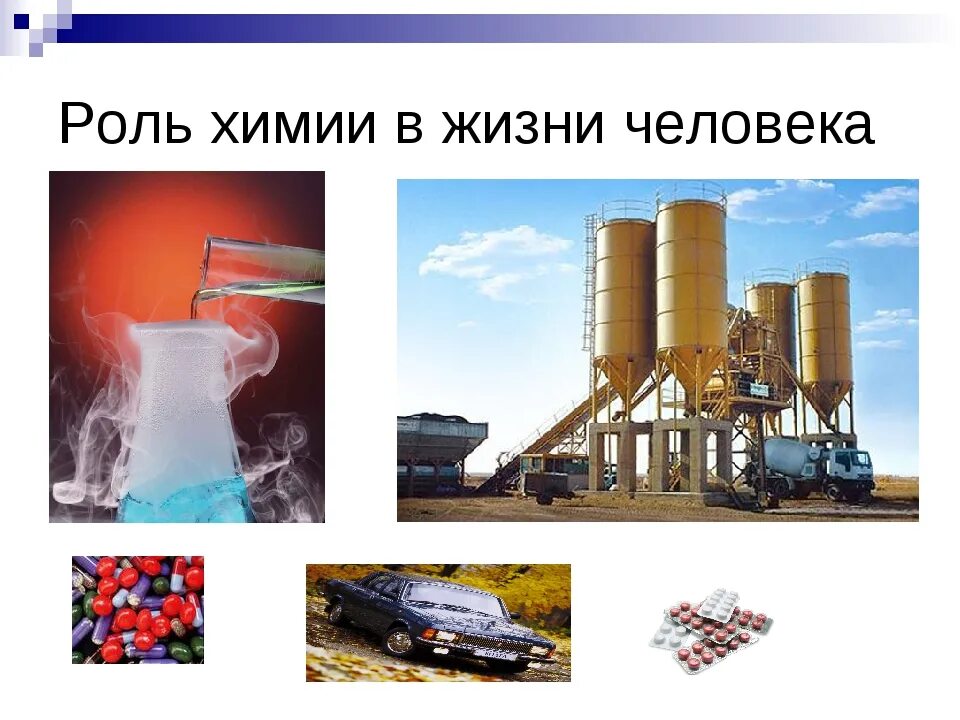 Роль химии в жизни человека